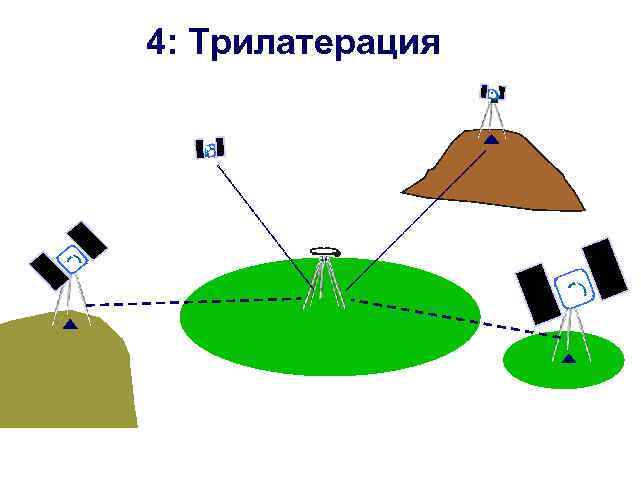 4: Трилатерация